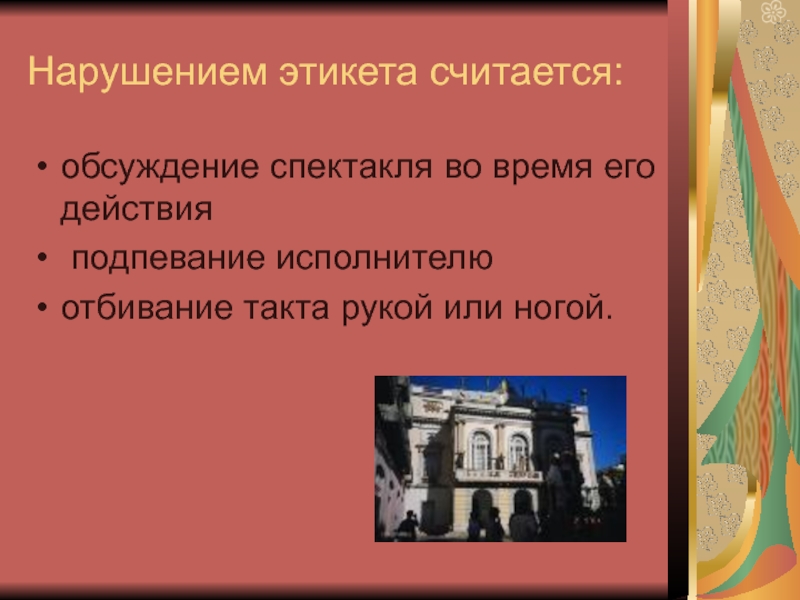 Нарушением этикета считается:

• обсуждение спектакля во время его действия
• подпевание исполнителю
• отбивание такта рукой или ногой.